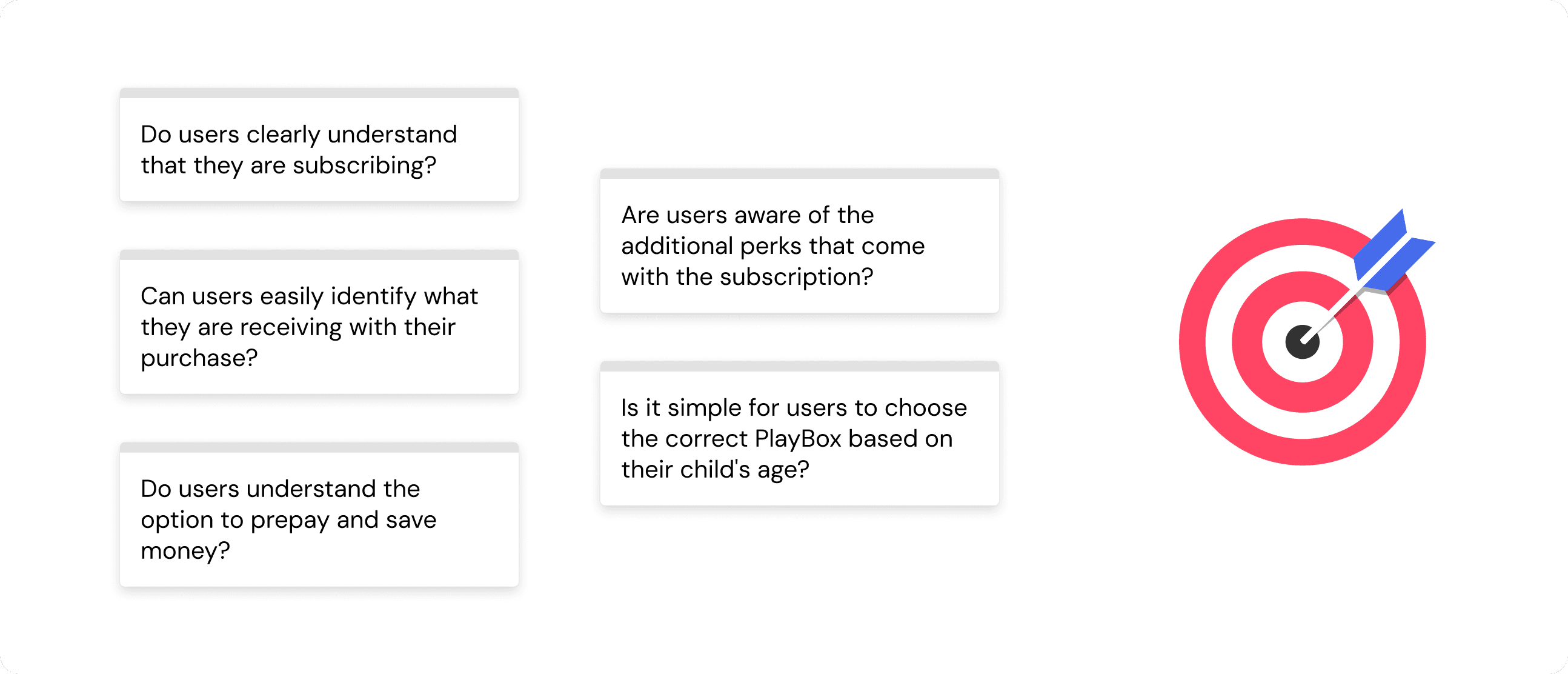 Do users clearly understand that they are subscribing?

Can users easily identify what they are receiving with their purchase?

Do users understand the option to prepay and save money?

Are users aware of the additional perks that come with the subscription?

Is it simple for users to choose the correct PlayBox based on their child's age?